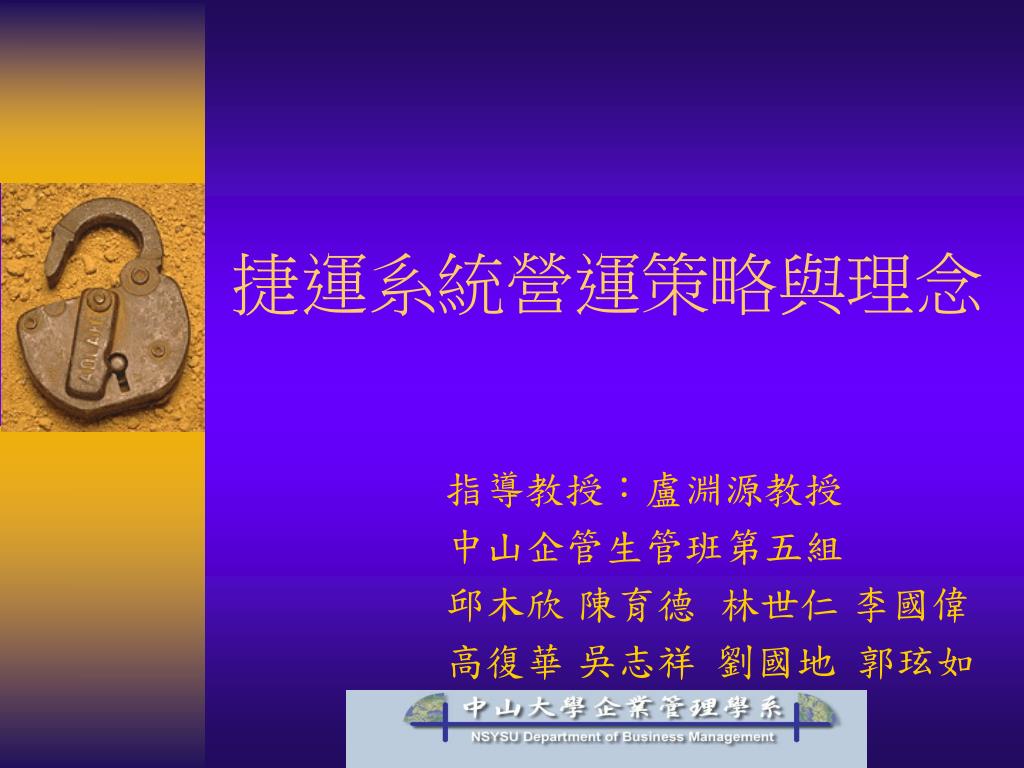 捷運系統營運策略與理念

指導教授：盧淵源教授
中山企管生管班第五組
邱木欣 陳育德 林世仁 李國偉
高復華 吳志祥 劉國地 郭玹如

中山大學企業管理學系
NSYSU Department of Business Management